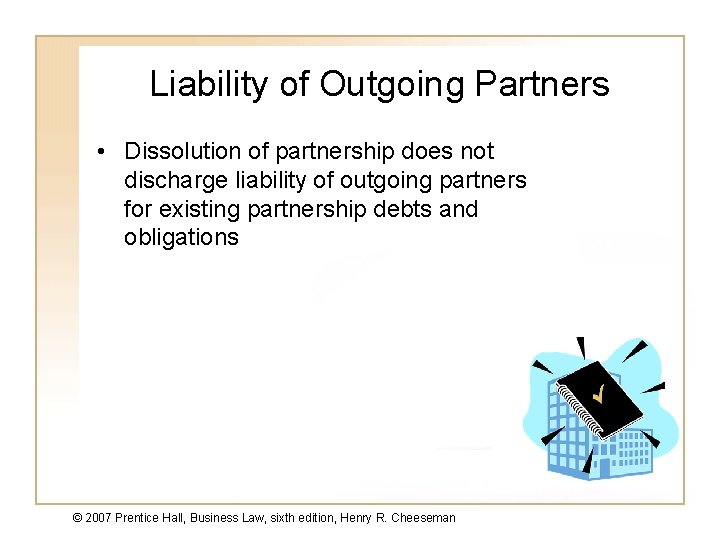 Liability of Outgoing Partners

• Dissolution of partnership does not discharge liability of outgoing partners for existing partnership debts and obligations

© 2007 Prentice Hall, Business Law, sixth edition, Henry R. Cheeseman